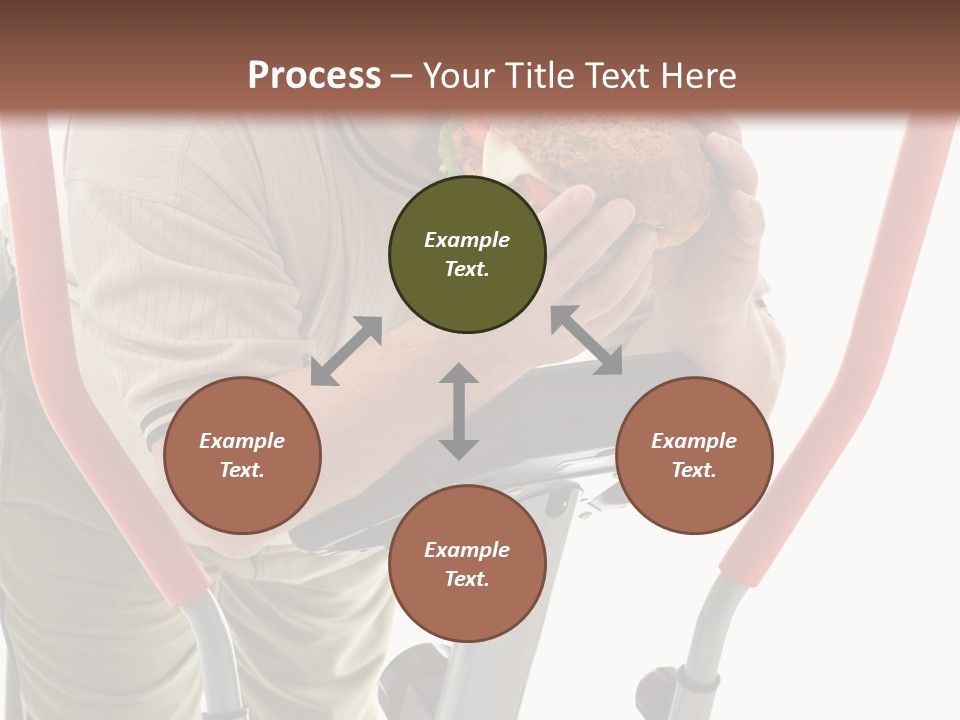 Process – Your Title Text Here

Example Text.

Example Text.

Example Text.

Example Text.